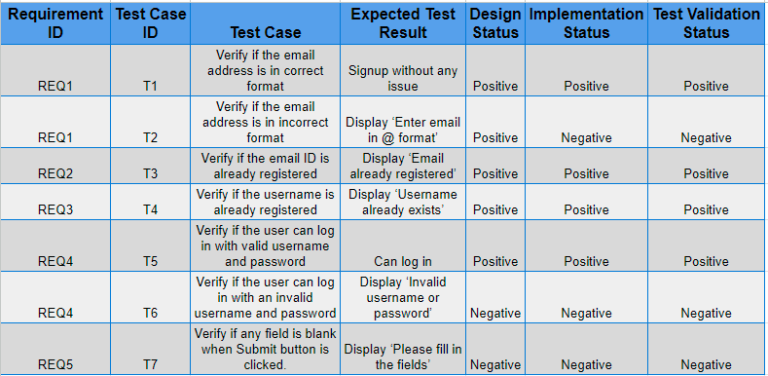 | Requirement ID | Test Case ID | Test Case | Expected Test Result | Design Status | Implementation Status | Test Validation Status |
|---|---|---|---|---|---|---|
| REQ1 | T1 | Verify if the email address is in correct format | Signup without any issue | Positive | Positive | Positive |
| REQ1 | T2 | Verify if the email address is in incorrect format | Display ‘Enter email in @ format’ | Positive | Negative | Negative |
| REQ2 | T3 | Verify if the email ID is already registered | Display ‘Email already registered’ | Positive | Positive | Positive |
| REQ3 | T4 | Verify if the username is already registered | Display ‘Username already exists’ | Positive | Positive | Positive |
| REQ4 | T5 | Verify if the user can log in with valid username and password | Can log in | Positive | Positive | Positive |
| REQ4 | T6 | Verify if the user can log in with an invalid username and password | Display ‘Invalid username or password’ | Negative | Negative | Negative |
| REQ5 | T7 | Verify if any field is blank when Submit button is clicked. | Display ‘Please fill in the fields’ | Negative | Negative | Negative |